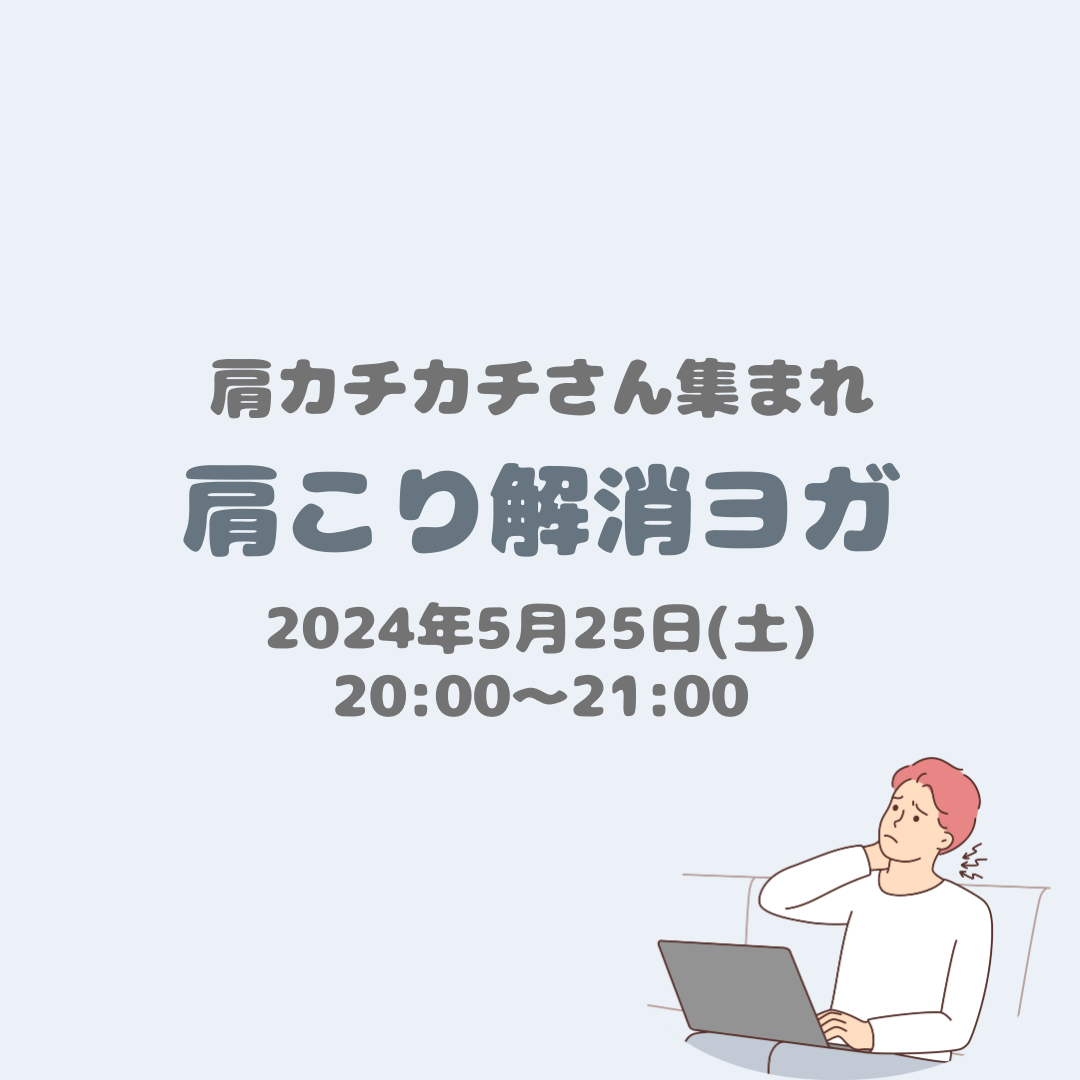 肩カチカチさん集まれ

肩こり解消ヨガ

2024年5月25日(土)
20:00～21:00